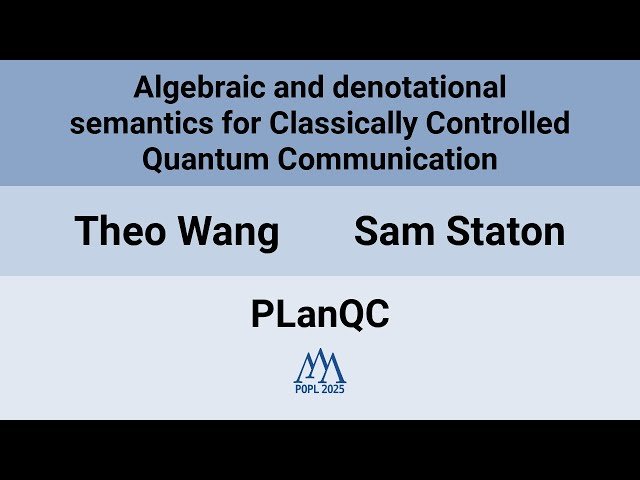 Algebraic and denotational semantics for Classically Controlled Quantum Communication

Theo Wang Sam Staton

PLanQC

POPL 2025